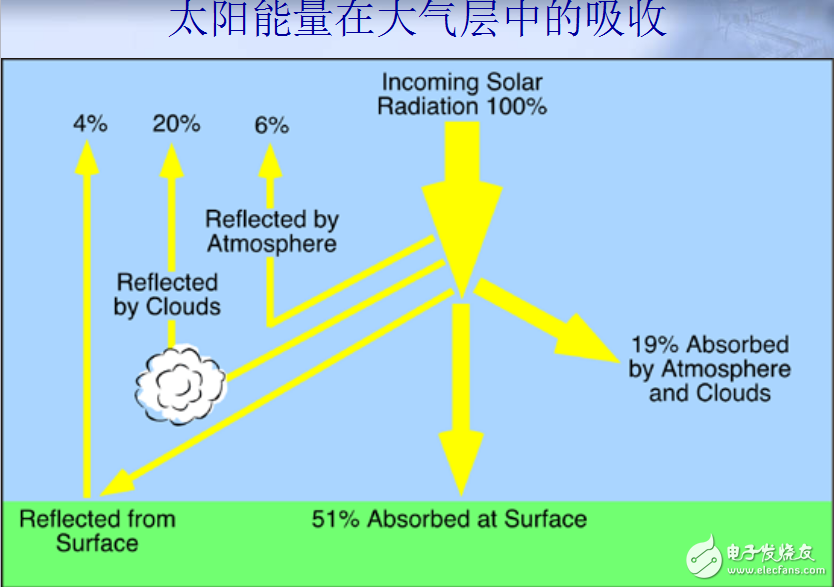 太阳能量在大气层中的吸收

Incoming Solar Radiation 100%

4%

20%

6%

Reflected by Atmosphere

Reflected by Clouds

19% Absorbed by Atmosphere and Clouds

Reflected from Surface

51% Absorbed at Surface

电子发烧友
www.elecfans.com